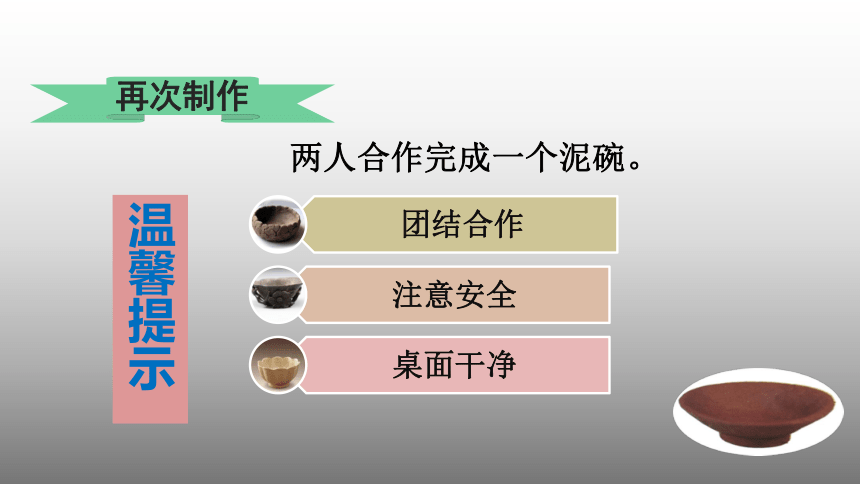 再次制作

两人合作完成一个泥碗。

温馨提示

团结合作

注意安全

桌面干净